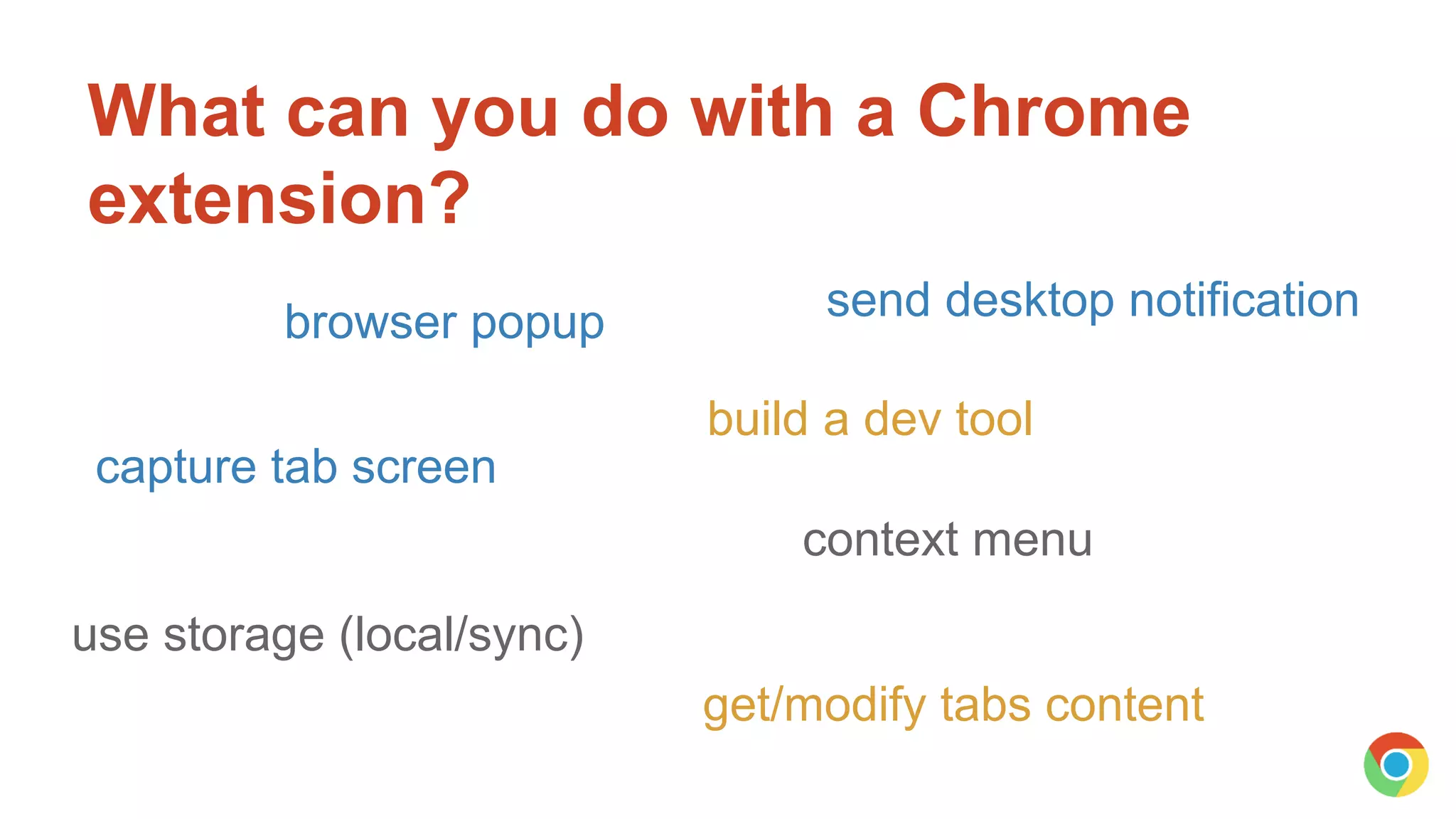 What can you do with a Chrome extension?

send desktop notification

browser popup

build a dev tool

capture tab screen

context menu

use storage (local/sync)

get/modify tabs content